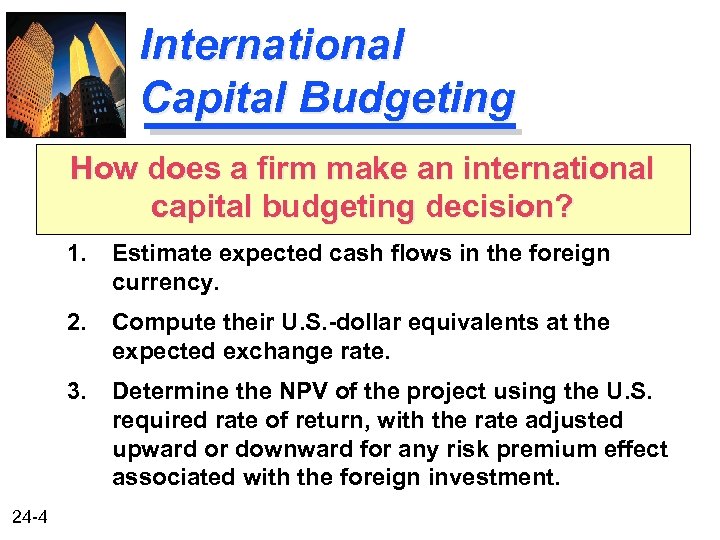 International Capital Budgeting

How does a firm make an international capital budgeting decision?

1. Estimate expected cash flows in the foreign currency.

2. Compute their U.S.-dollar equivalents at the expected exchange rate.

3. Determine the NPV of the project using the U.S. required rate of return, with the rate adjusted upward or downward for any risk premium effect associated with the foreign investment.

24-4